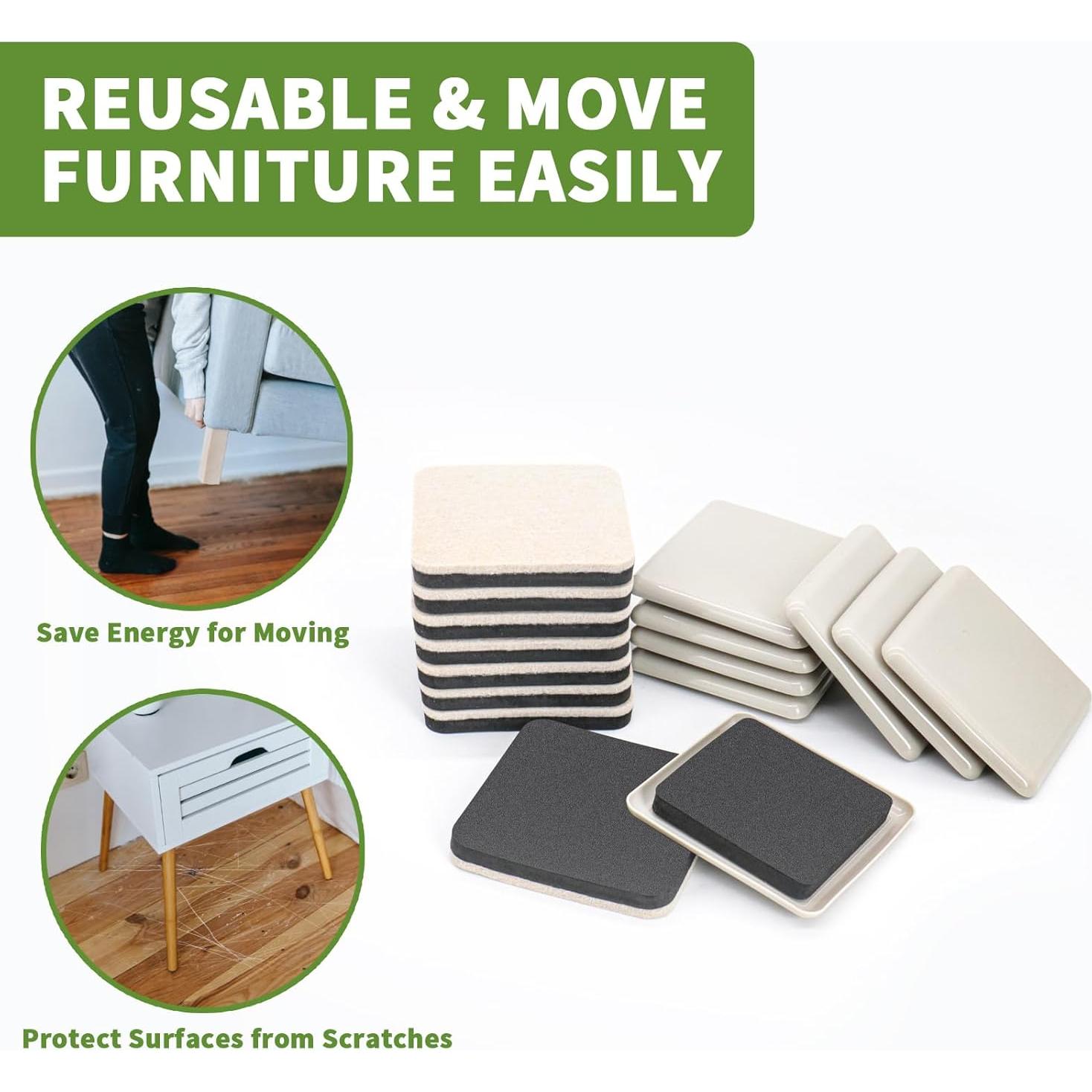 REUSABLE & MOVE FURNITURE EASILY

Save Energy for Moving

Protect Surfaces from Scratches